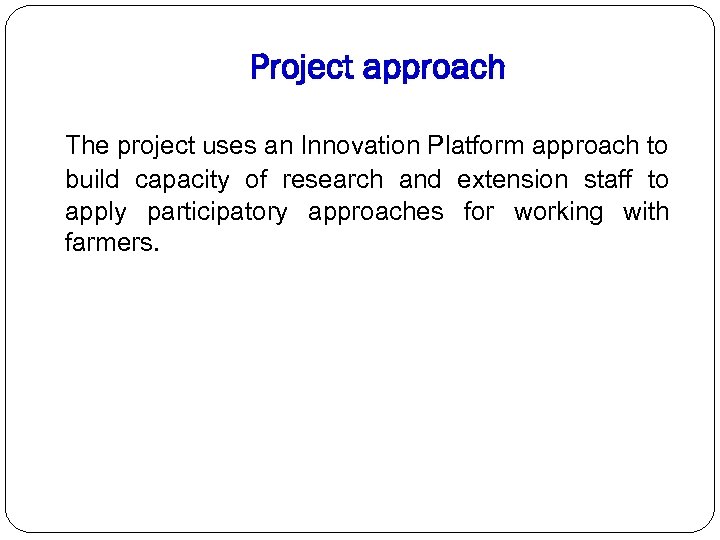 Project approach

The project uses an Innovation Platform approach to build capacity of research and extension staff to apply participatory approaches for working with farmers.